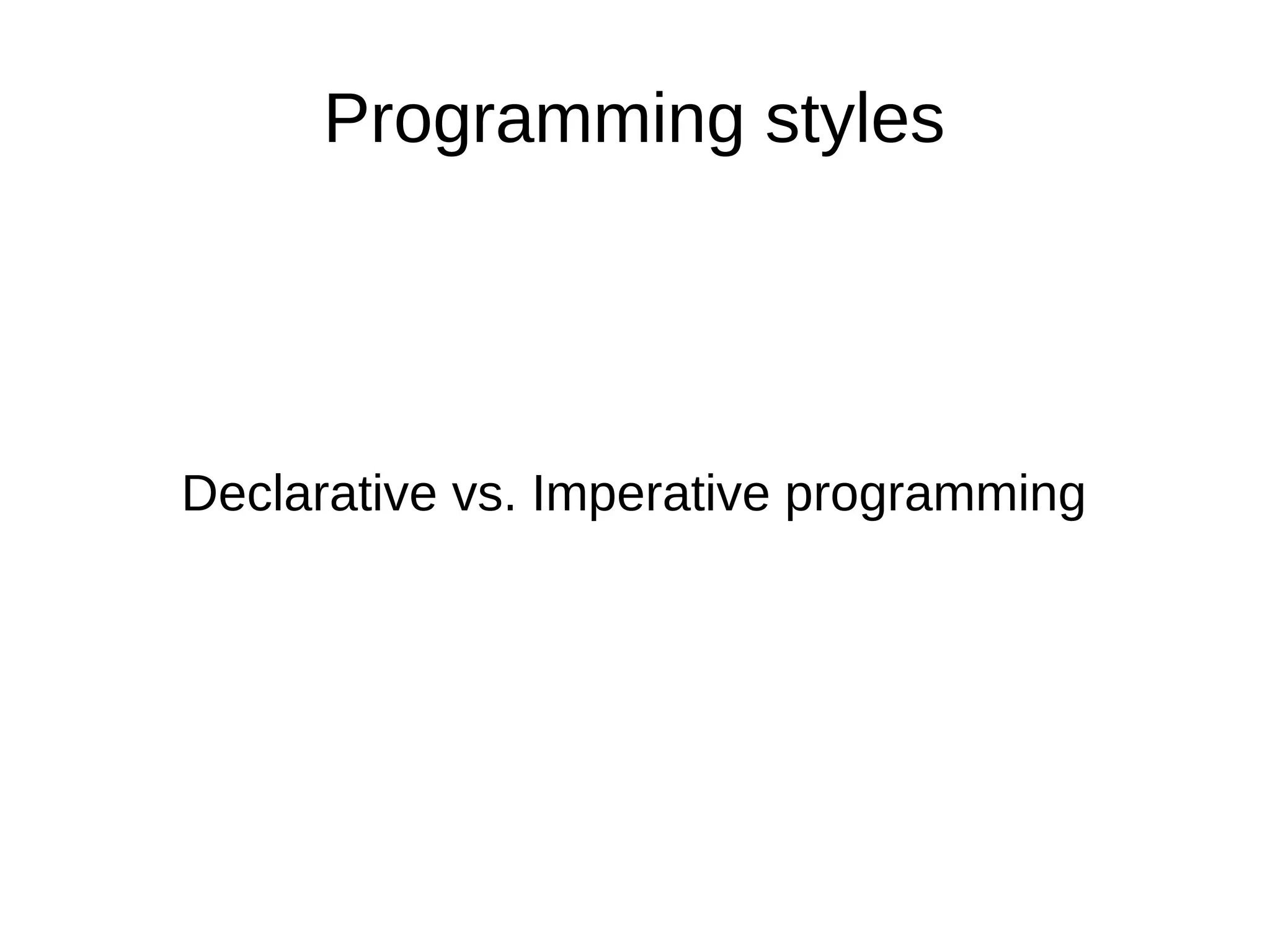 Programming styles

Declarative vs. Imperative programming